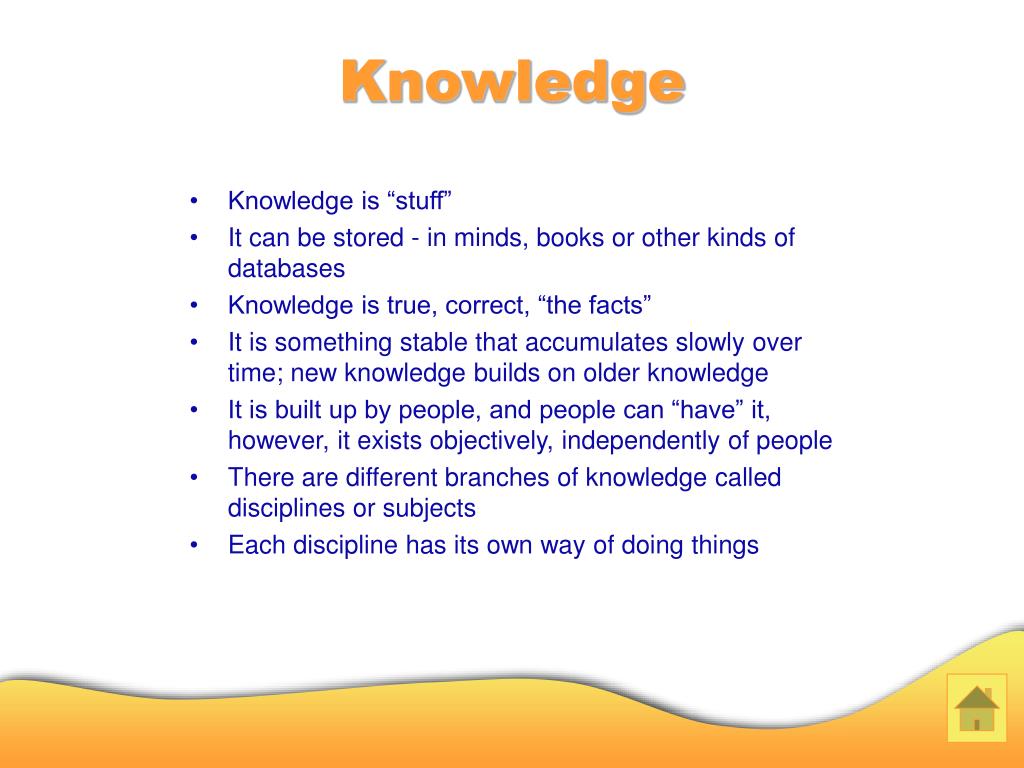 Knowledge

• Knowledge is “stuff”
• It can be stored - in minds, books or other kinds of databases
• Knowledge is true, correct, “the facts”
• It is something stable that accumulates slowly over time; new knowledge builds on older knowledge
• It is built up by people, and people can “have” it, however, it exists objectively, independently of people
• There are different branches of knowledge called disciplines or subjects
• Each discipline has its own way of doing things